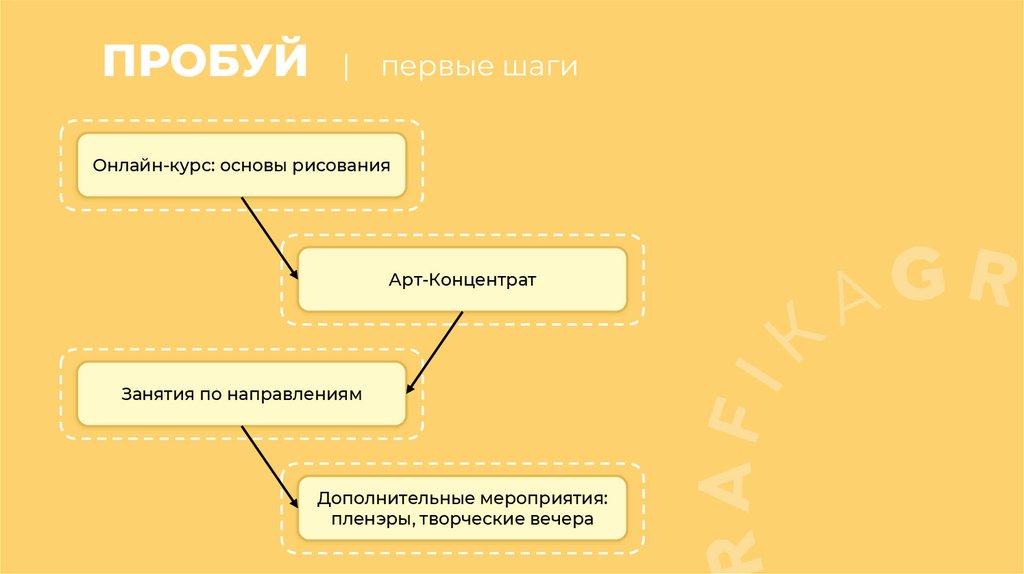 ПРОБУЙ | первые шаги

Онлайн-курс: основы рисования

Арт-Концентрат

Занятия по направлениям

Дополнительные мероприятия: пленэры, творческие вечера

RAFIKAGR